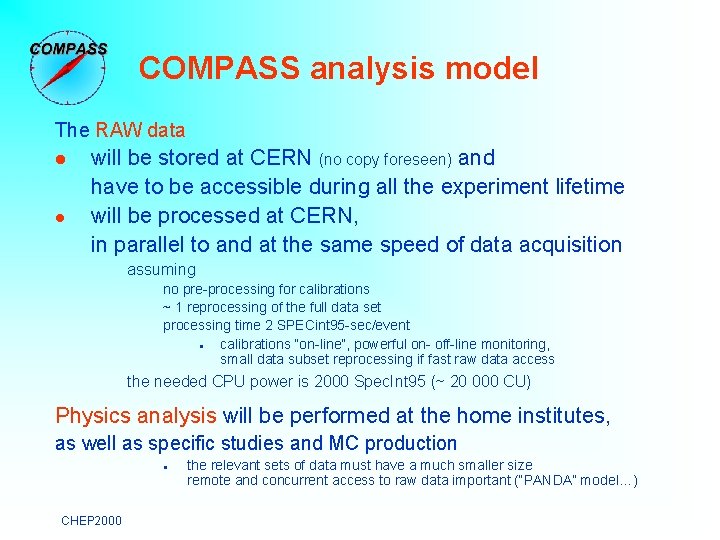 COMPASS

COMPASS analysis model

The RAW data

- will be stored at CERN (no copy foreseen) and have to be accessible during all the experiment lifetime
- will be processed at CERN, in parallel to and at the same speed of data acquisition

assuming

no pre-processing for calibrations

~ 1 reprocessing of the full data set

processing time 2 SPECint95-sec/event

- calibrations "on-line", powerful on- off-line monitoring, small data subset reprocessing if fast raw data access

the needed CPU power is 2000 SpecInt95 (~ 20 000 CU)

Physics analysis will be performed at the home institutes, as well as specific studies and MC production

- the relevant sets of data must have a much smaller size remote and concurrent access to raw data important ("PANDA" model...)

CHEP2000